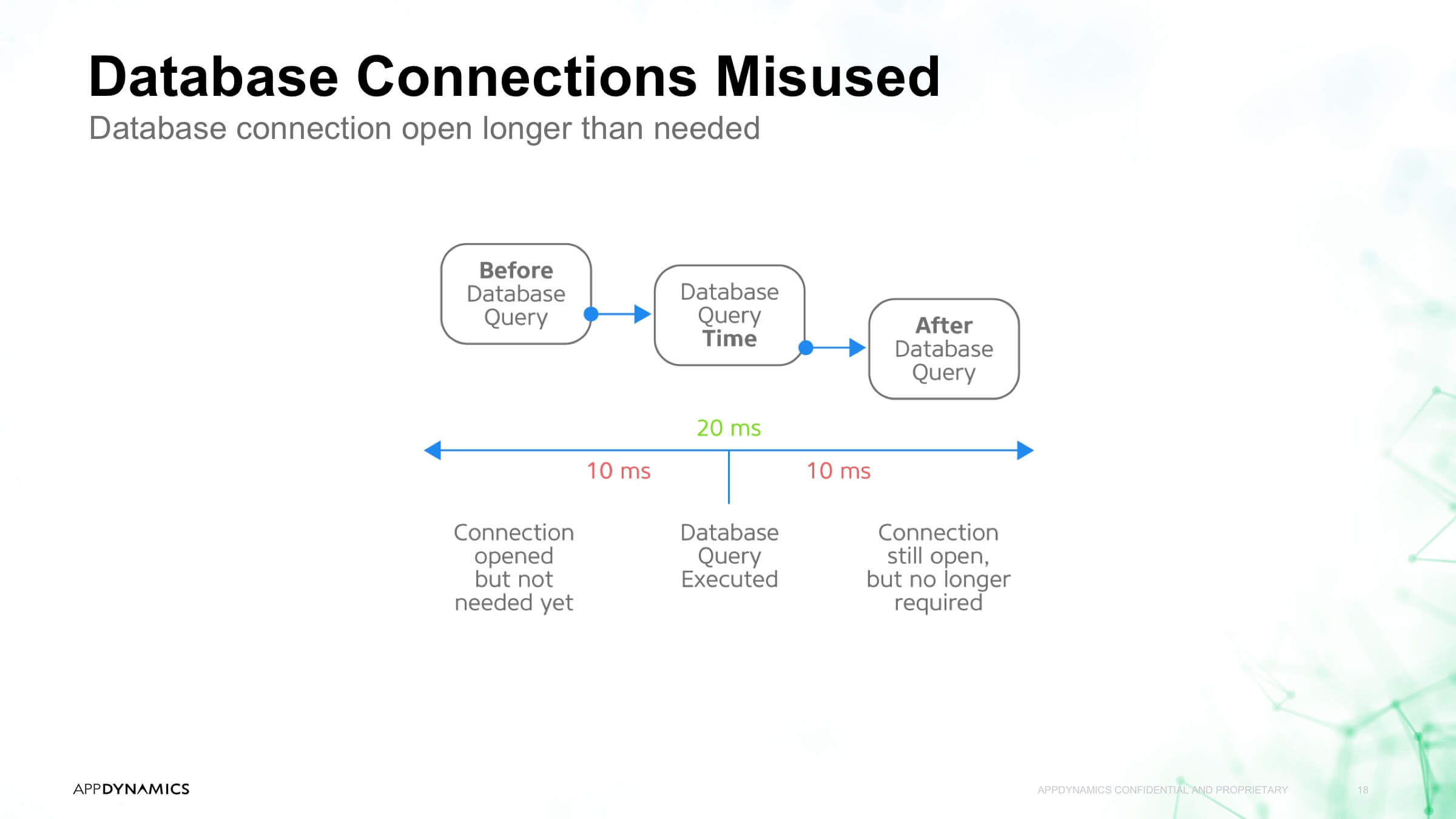 Database Connections Misused

Database connection open longer than needed

Before Database Query

Database Query Time

After Database Query

20 ms

10 ms

10 ms

Connection opened but not needed yet

Database Query Executed

Connection still open, but no longer required

APPDYNAMICS

APPDYNAMICS CONFIDENTIAL AND PROPRIETARY

18